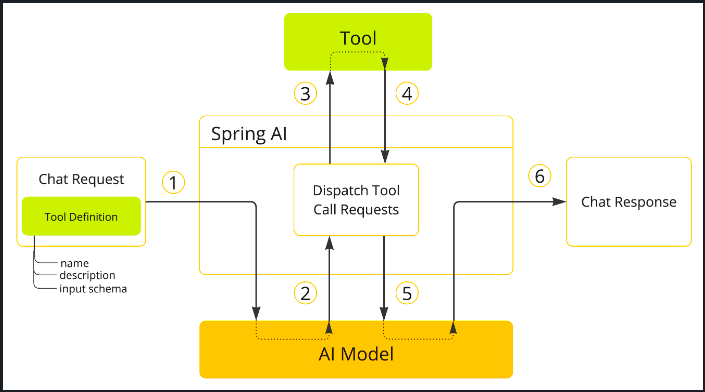 Tool

3

4

Spring AI

Chat Request

Tool Definition

name
description
input schema

1

Dispatch Tool Call Requests

6

Chat Response

2

5

AI Model